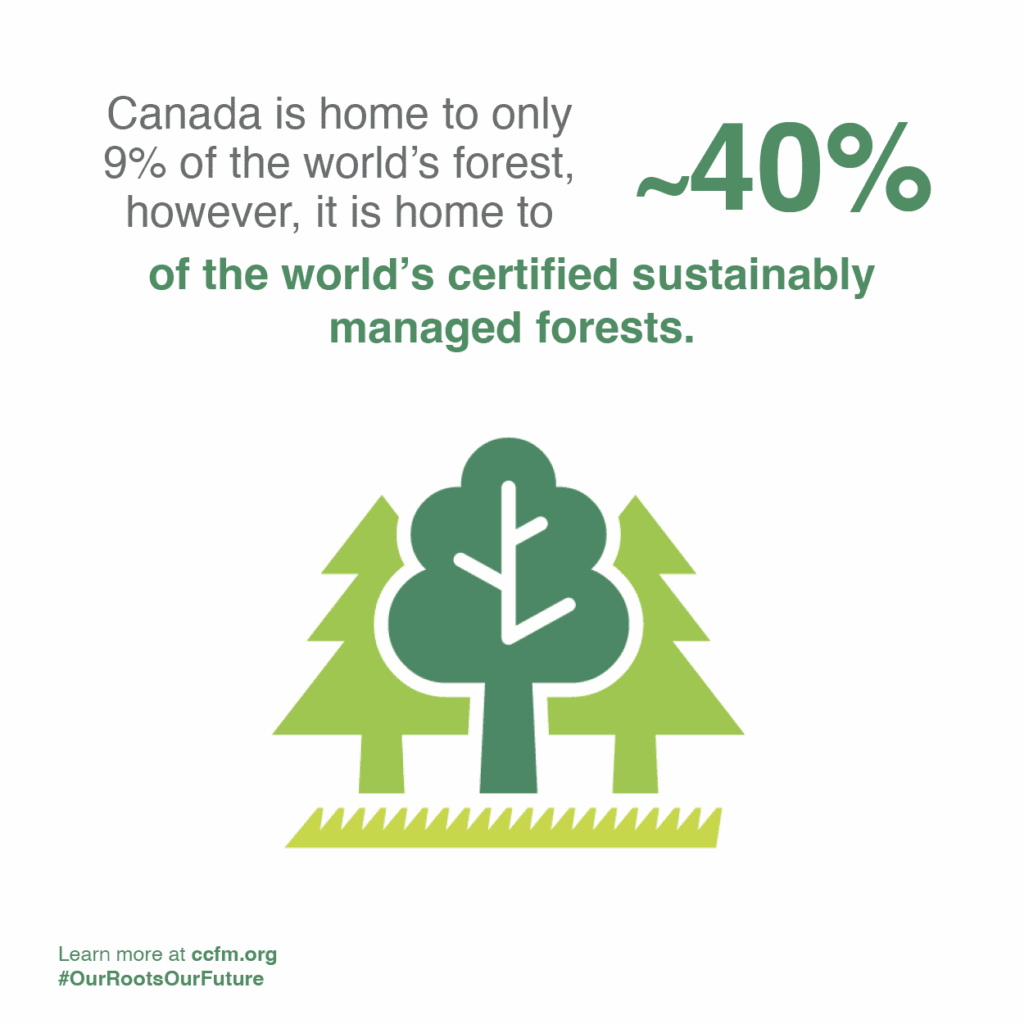 Canada is home to only 9% of the world's forest, however, it is home to ~40% of the world's certified sustainably managed forests.

Learn more at ccfm.org
#OurRootsOurFuture